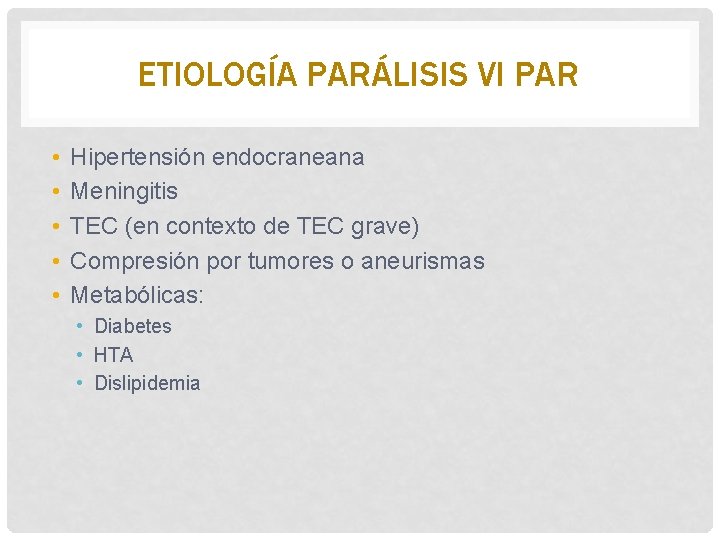 ETIOLOGÍA PARÁLISIS VI PAR

• Hipertensión endocraneana
• Meningitis
• TEC (en contexto de TEC grave)
• Compresión por tumores o aneurismas
• Metabólicas:
  • Diabetes
  • HTA
  • Dislipidemia